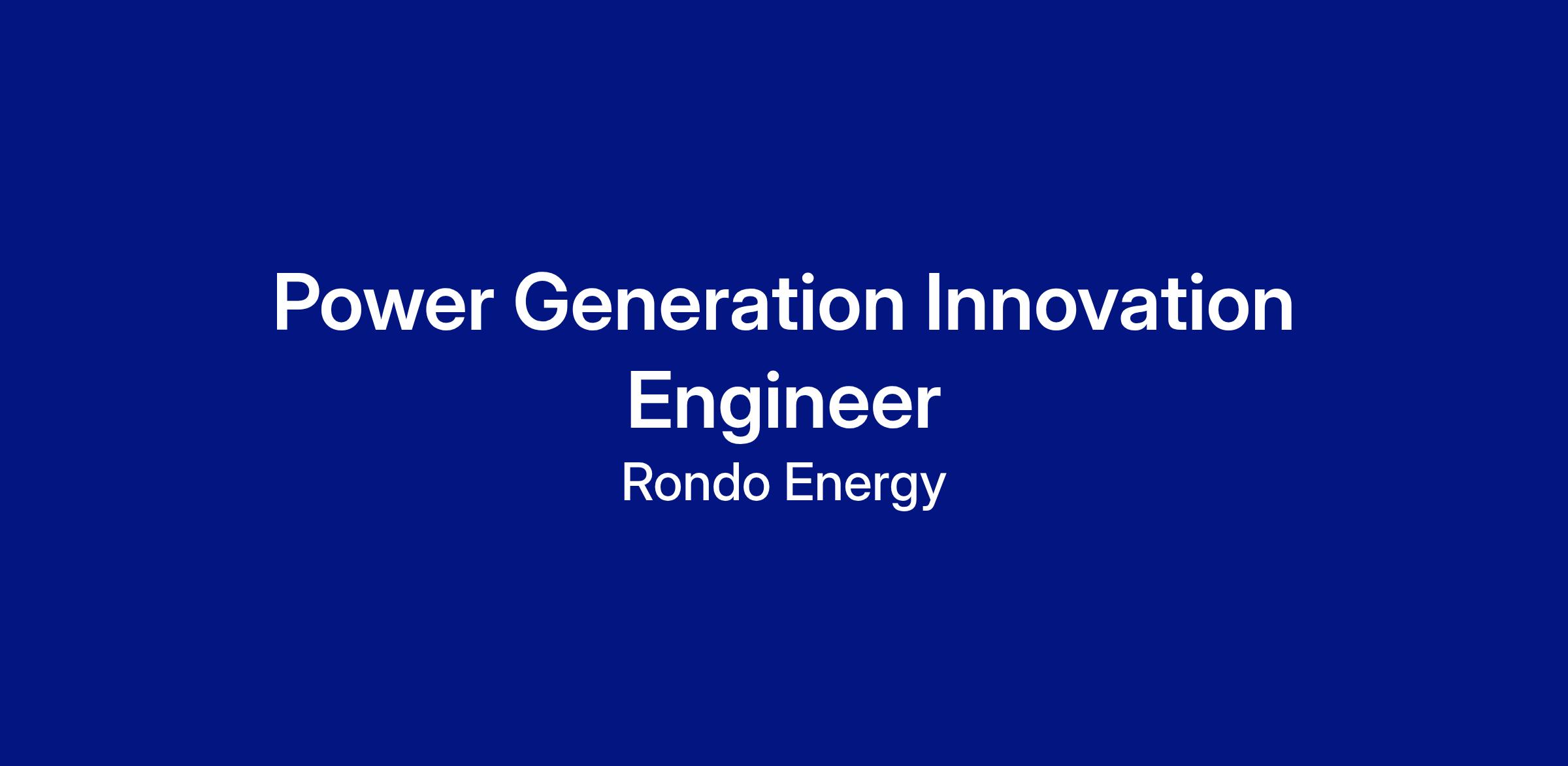 Power Generation Innovation Engineer

Rondo Energy